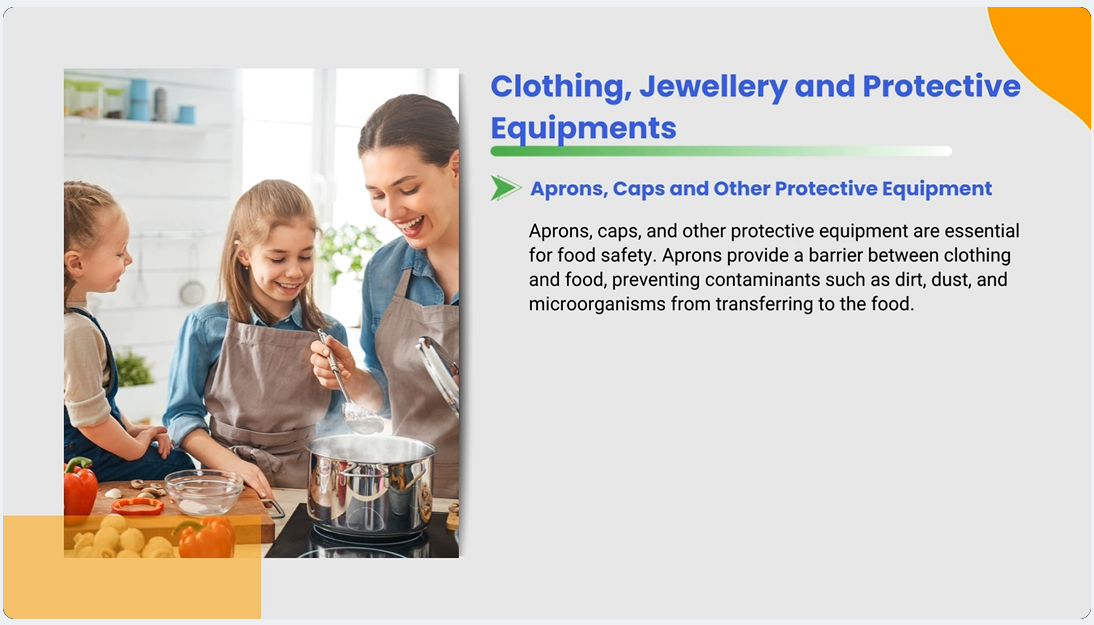 Clothing, Jewellery and Protective Equipments

Aprons, Caps and Other Protective Equipment

Aprons, caps, and other protective equipment are essential for food safety. Aprons provide a barrier between clothing and food, preventing contaminants such as dirt, dust, and microorganisms from transferring to the food.